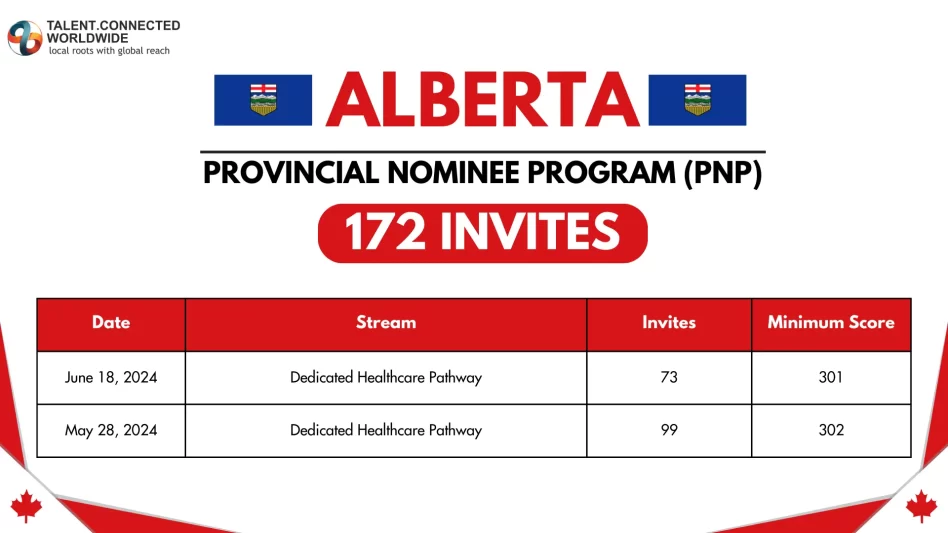 TALENT.CONNECTED
WORLDWIDE
local roots with global reach

ALBERTA

PROVINCIAL NOMINEE PROGRAM (PNP)

172 INVITES

| Date | Stream | Invites | Minimum Score |
|---|---|---|---|
| June 18, 2024 | Dedicated Healthcare Pathway | 73 | 301 |
| May 28, 2024 | Dedicated Healthcare Pathway | 99 | 302 |